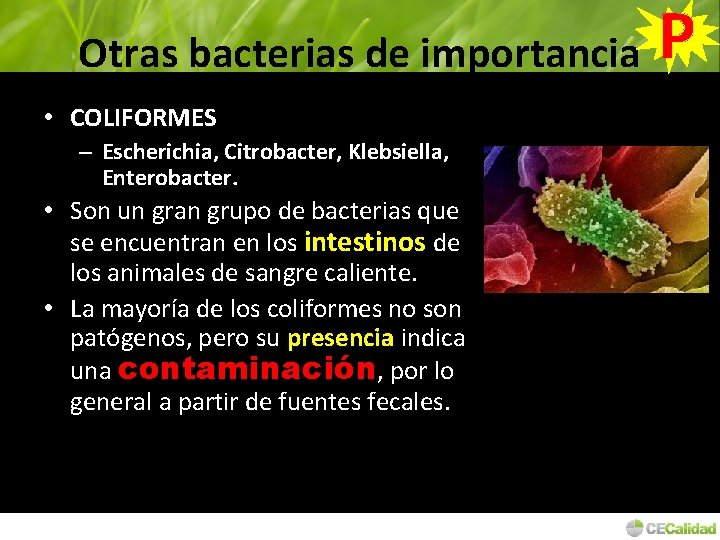 Otras bacterias de importancia

P

• COLIFORMES
– Escherichia, Citrobacter, Klebsiella, Enterobacter.

• Son un gran grupo de bacterias que se encuentran en los intestinos de los animales de sangre caliente.

• La mayoría de los coliformes no son patógenos, pero su presencia indica una contaminación, por lo general a partir de fuentes fecales.

CECalidad